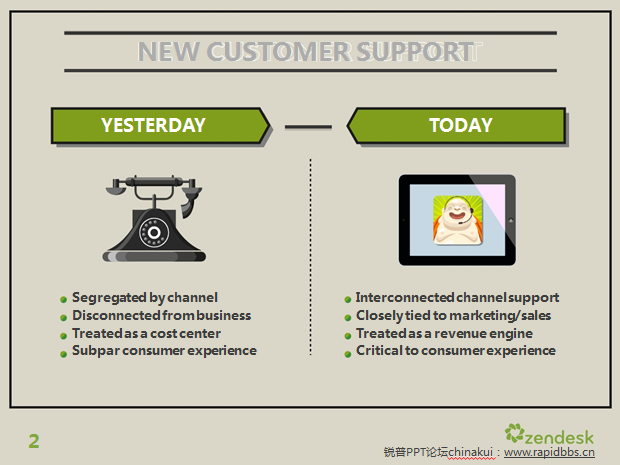 NEW CUSTOMER SUPPORT

YESTERDAY

TODAY

- Segregated by channel
- Disconnected from business
- Treated as a cost center
- Subpar consumer experience

- Interconnected channel support
- Closely tied to marketing/sales
- Treated as a revenue engine
- Critical to consumer experience

2

zendesk

锐普PPT论坛chinakui：www.rapidbbs.cn